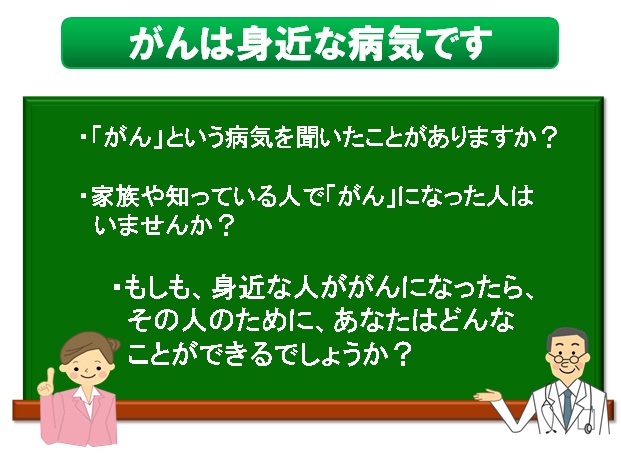 がんは身近な病気です

・「がん」という病気を聞いたことがありますか？

・家族や知っている人で「がん」になった人はいませんか？

・もしも、身近な人ががんになったら、その人のために、あなたはどんなことができるでしょうか？